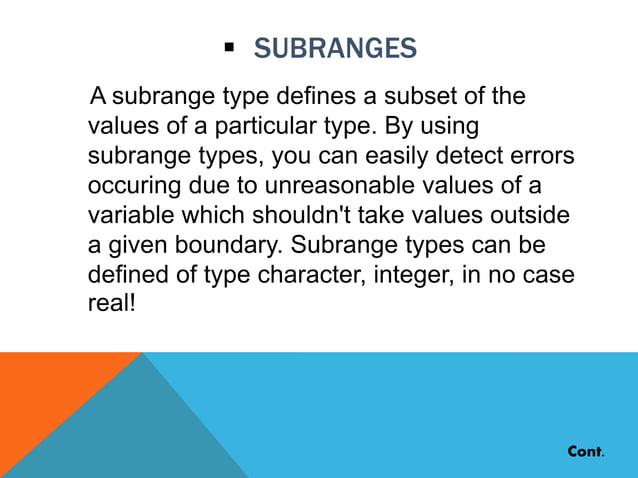 ▪ SUBRANGES

A subrange type defines a subset of the values of a particular type. By using subrange types, you can easily detect errors occuring due to unreasonable values of a variable which shouldn't take values outside a given boundary. Subrange types can be defined of type character, integer, in no case real!

Cont.